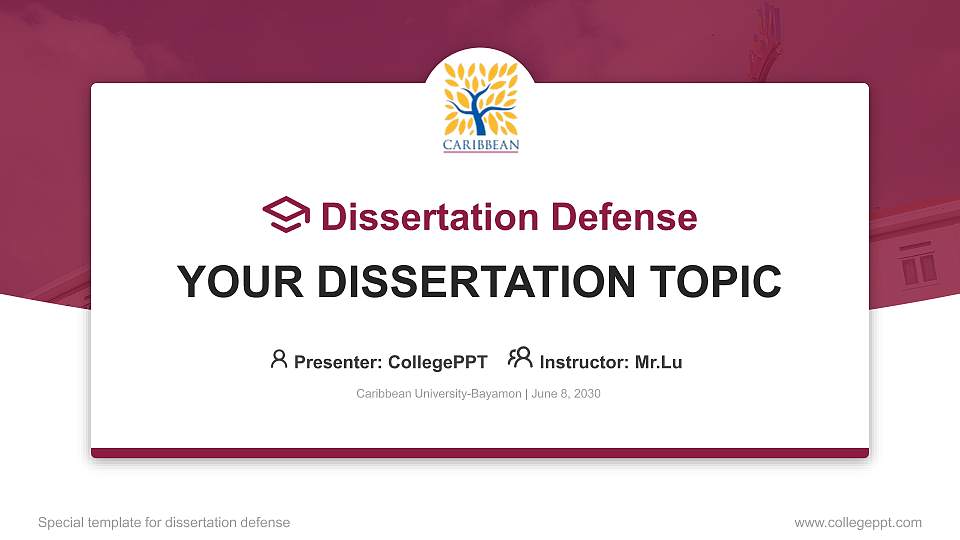 CARIBBEAN

Dissertation Defense

YOUR DISSERTATION TOPIC

Presenter: CollegePPT Instructor: Mr.Lu

Caribbean University-Bayamon | June 8, 2030

Special template for dissertation defense

www.collegeppt.com